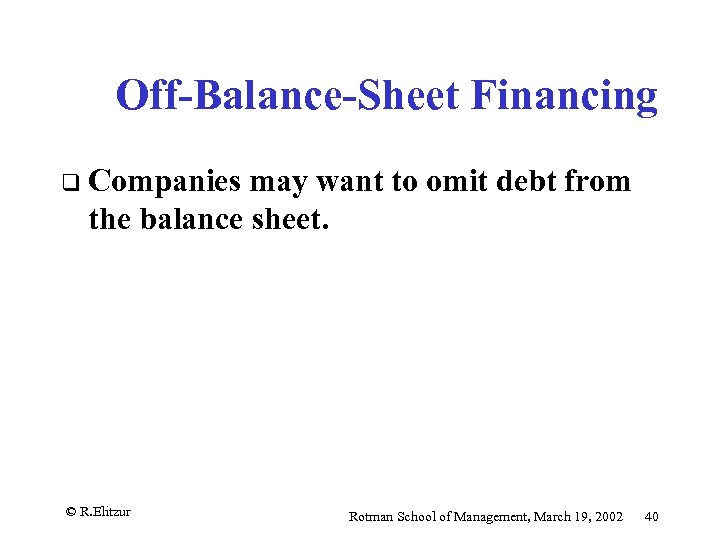 Off-Balance-Sheet Financing

❑ Companies may want to omit debt from the balance sheet.

© R.Elitzur

Rotman School of Management, March 19, 2002 40